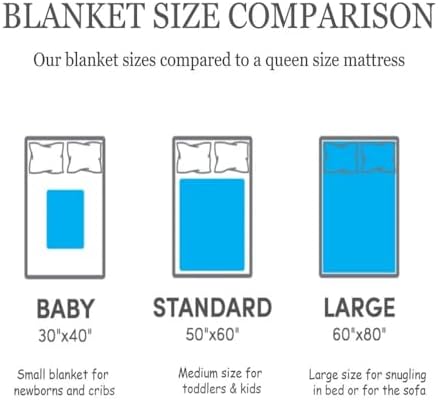 BLANKET SIZE COMPARISON

Our blanket sizes compared to a queen size mattress

BABY
30"x40"
Small blanket for newborns and cribs

STANDARD
50"x60"
Medium size for toddlers & kids

LARGE
60"x80"
Large size for snugling in bed or for the sofa